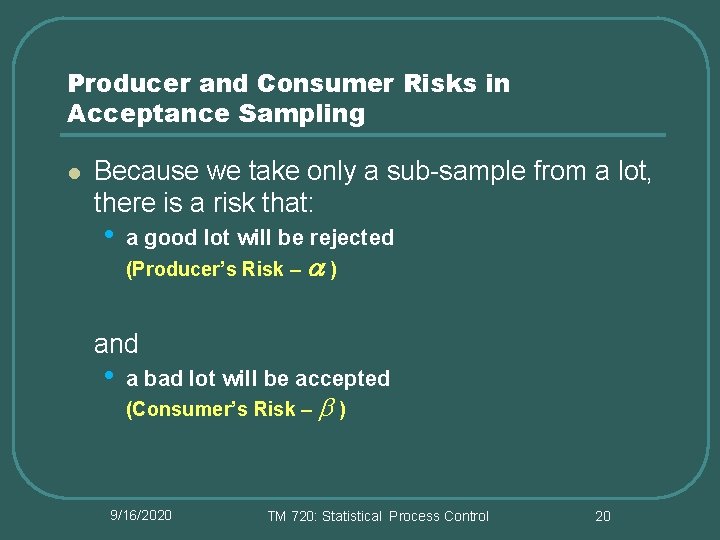 Producer and Consumer Risks in Acceptance Sampling

Because we take only a sub-sample from a lot, there is a risk that:

a good lot will be rejected
(Producer's Risk – $\alpha$ )

and

a bad lot will be accepted
(Consumer's Risk – $\beta$ )

9/16/2020 TM 720: Statistical Process Control 20